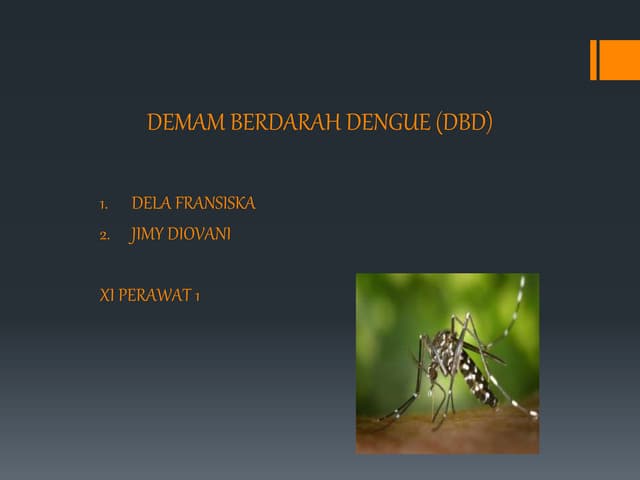 DEMAM BERDARAH DENGUE (DBD)

1. DELA FRANSISKA
2. JIMY DIOVANI

XI PERAWAT 1